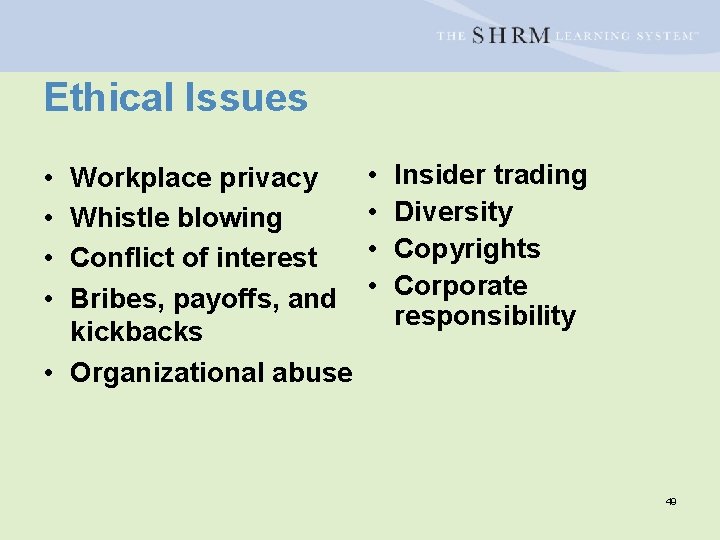 THE SHRM LEARNING SYSTEM™

Ethical Issues

• Workplace privacy
• Whistle blowing
• Conflict of interest
• Bribes, payoffs, and kickbacks
• Organizational abuse

• Insider trading
• Diversity
• Copyrights
• Corporate responsibility

49